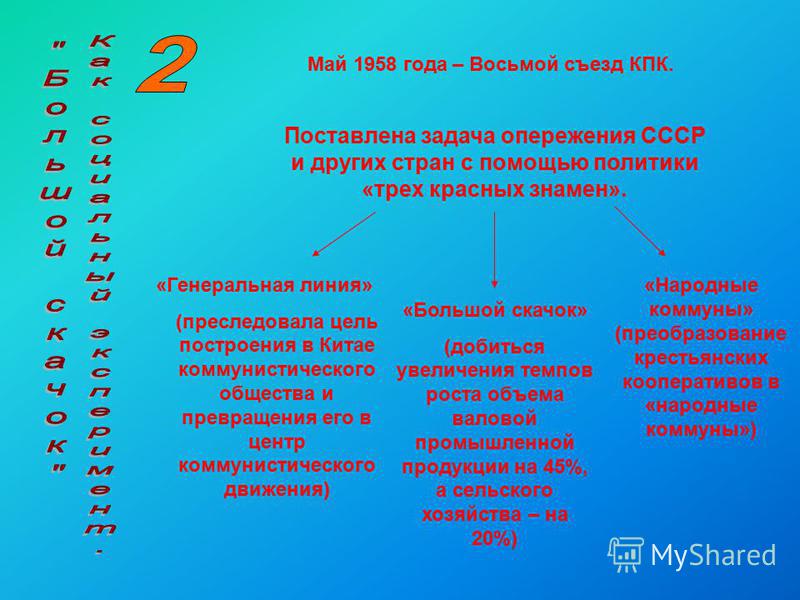 "Большой скачок"

Как социальный эксперимент.

2

Май 1958 года – Восьмой съезд КПК.

Поставлена задача опережения СССР и других стран с помощью политики «трех красных знамен».

«Генеральная линия»

(преследовала цель построения в Китае коммунистического общества и превращения его в центр коммунистического движения)

«Большой скачок»

(добиться увеличения темпов роста объема валовой промышленной продукции на 45%, а сельского хозяйства – на 20%)

«Народные коммуны» (преобразование крестьянских кооперативов в «народные коммуны»)

MyShared